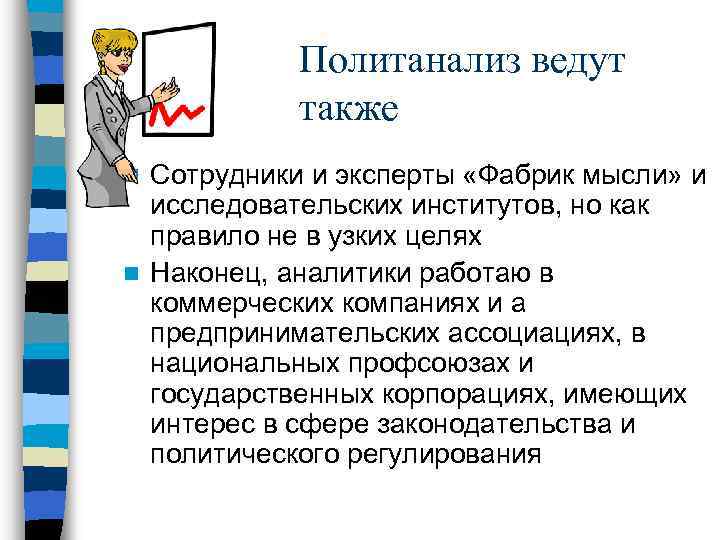 Политанализ ведут также

Сотрудники и эксперты «Фабрик мысли» и исследовательских институтов, но как правило не в узких целях

Наконец, аналитики работаю в коммерческих компаниях и а предпринимательских ассоциациях, в национальных профсоюзах и государственных корпорациях, имеющих интерес в сфере законодательства и политического регулирования